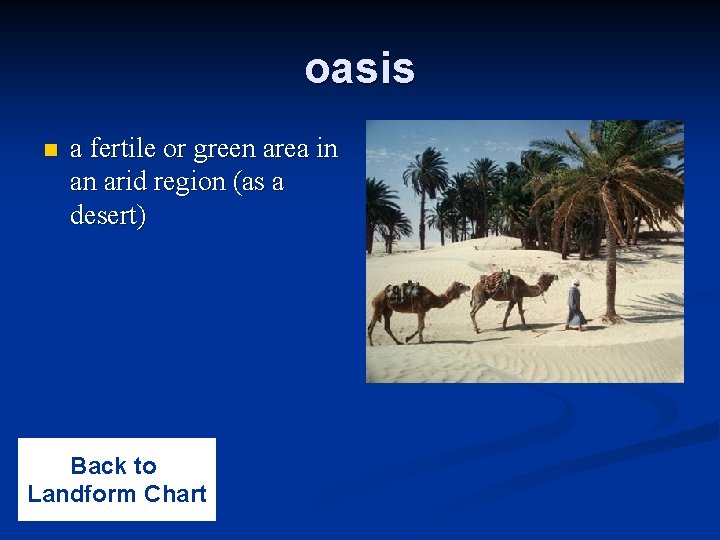 oasis

a fertile or green area in an arid region (as a desert)

Back to Landform Chart